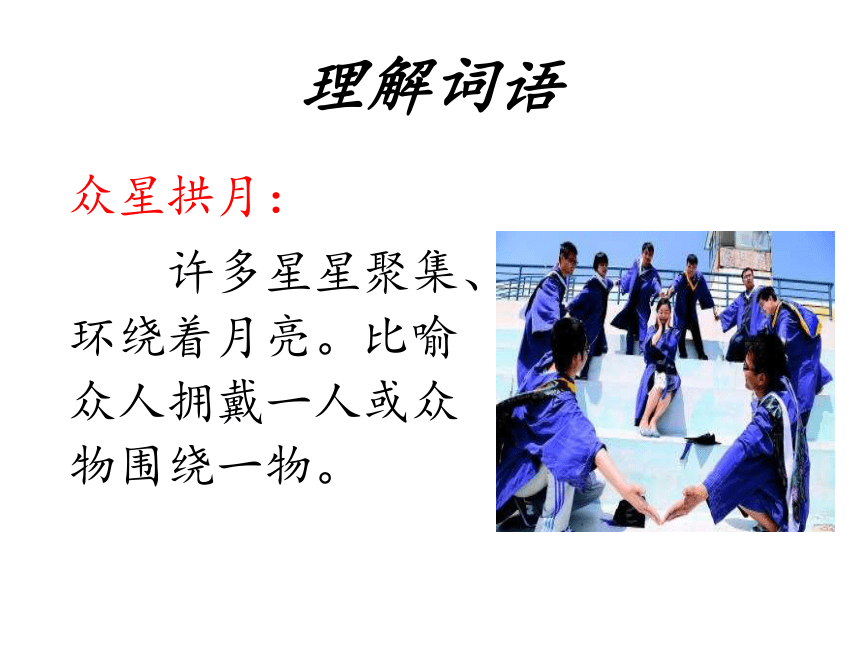 理解词语

众星拱月：

许多星星聚集、环绕着月亮。比喻众人拥戴一人或众物围绕一物。